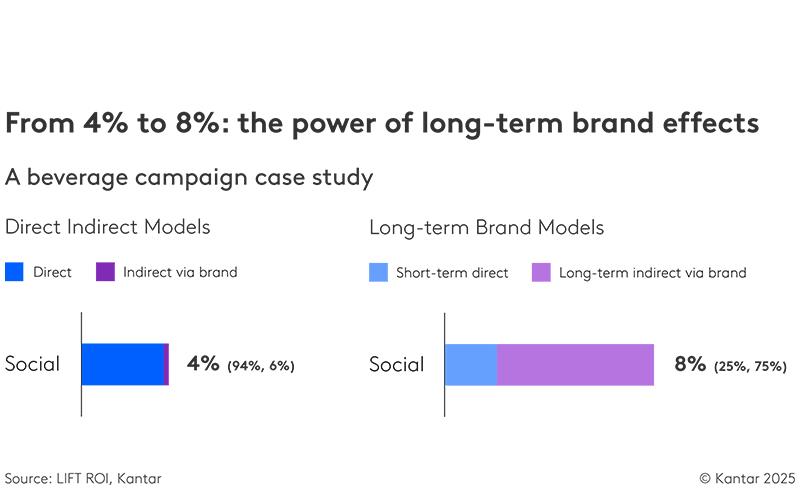 From 4% to 8%: the power of long-term brand effects

A beverage campaign case study

Direct Indirect Models

Direct  Indirect via brand

Social 4% (94%, 6%)

Long-term Brand Models

Short-term direct  Long-term indirect via brand

Social 8% (25%, 75%)

Source: LIFT ROI, Kantar

© Kantar 2025